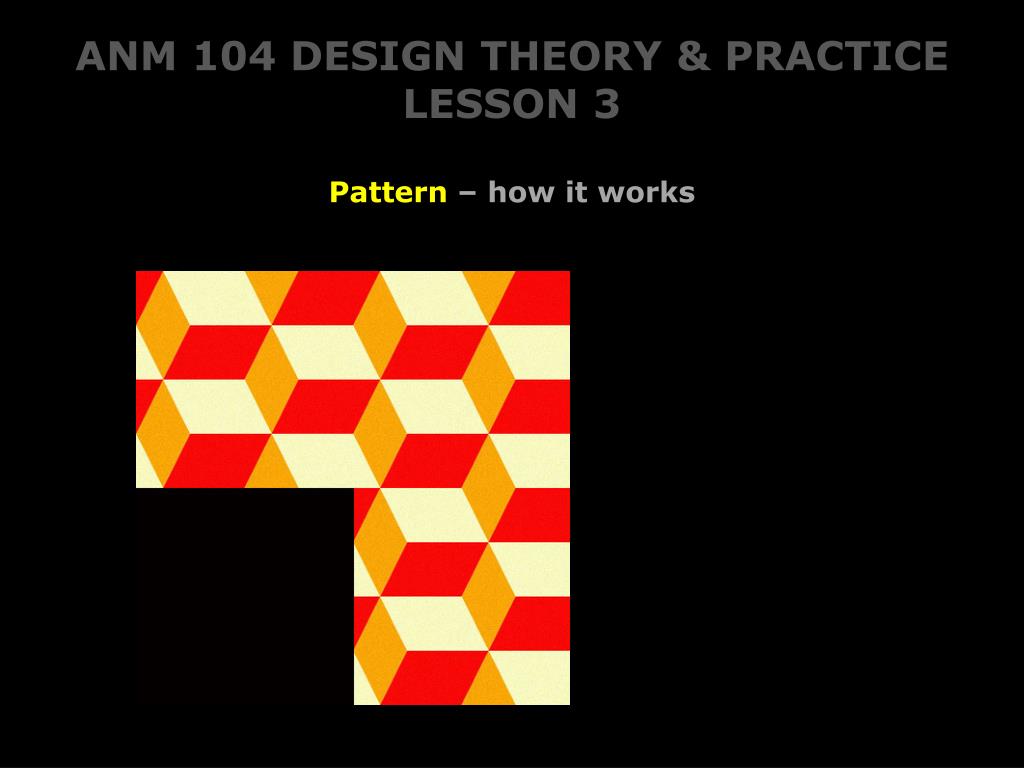 ANM 104 DESIGN THEORY & PRACTICE
LESSON 3

Pattern – how it works